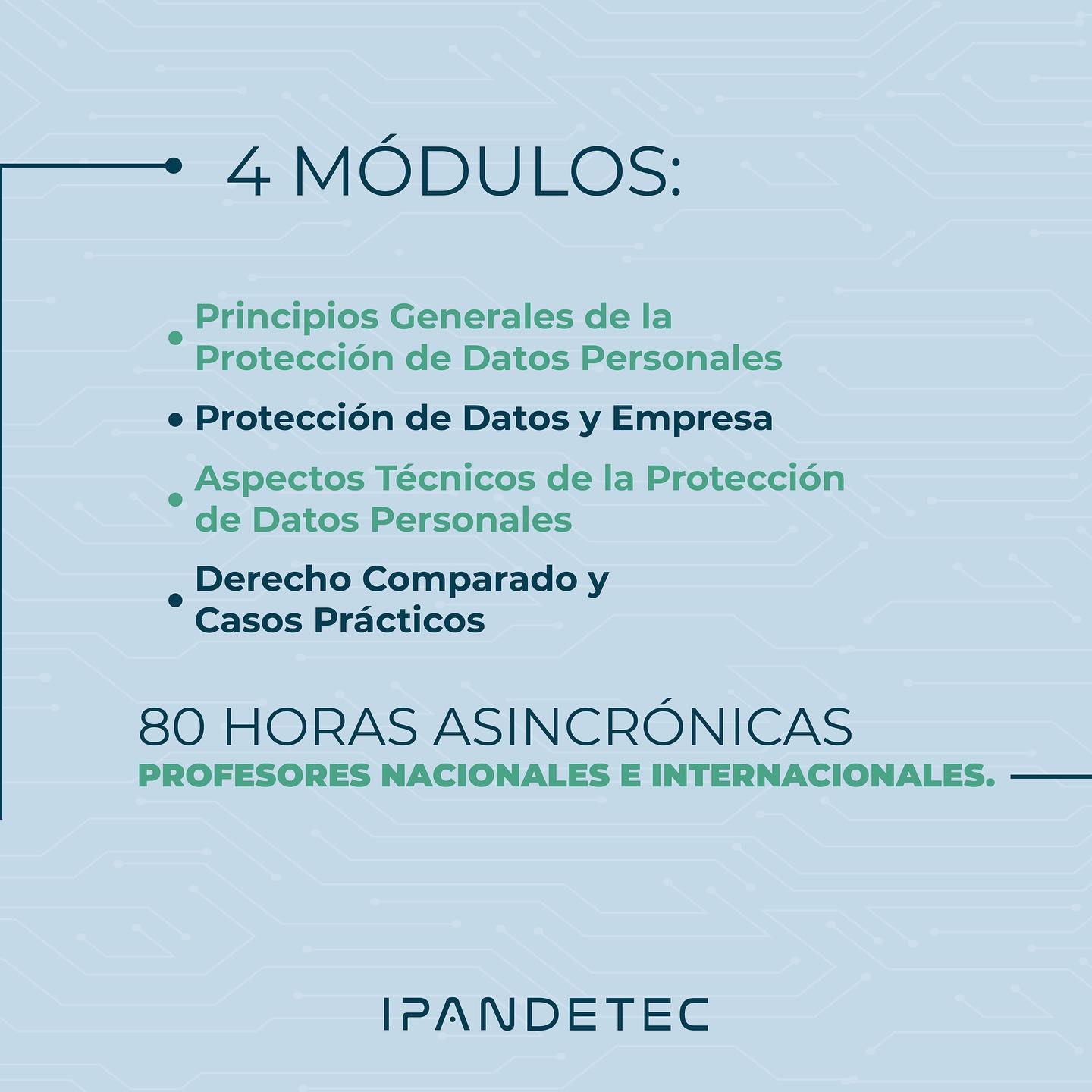 4 MÓDULOS:

• Principios Generales de la Protección de Datos Personales
• Protección de Datos y Empresa
• Aspectos Técnicos de la Protección de Datos Personales
• Derecho Comparado y Casos Prácticos

80 HORAS ASINCRÓNICAS
PROFESORES NACIONALES E INTERNACIONALES.

IPANDETEC